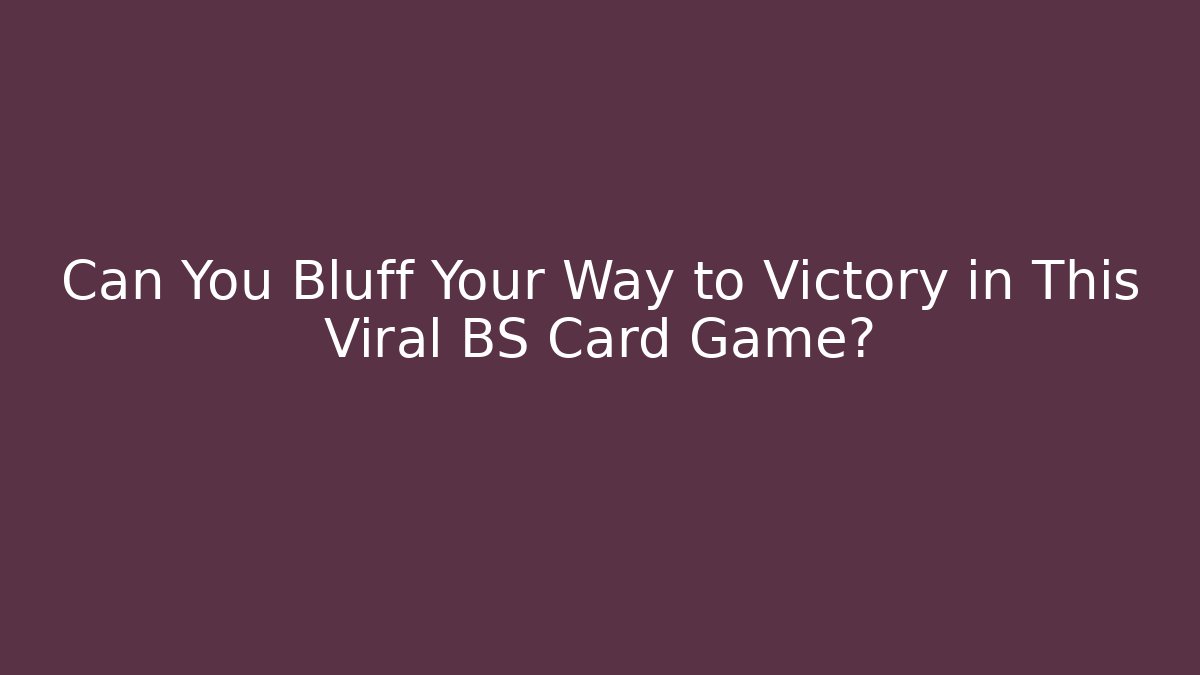 Can You Bluff Your Way to Victory in This Viral BS Card Game?